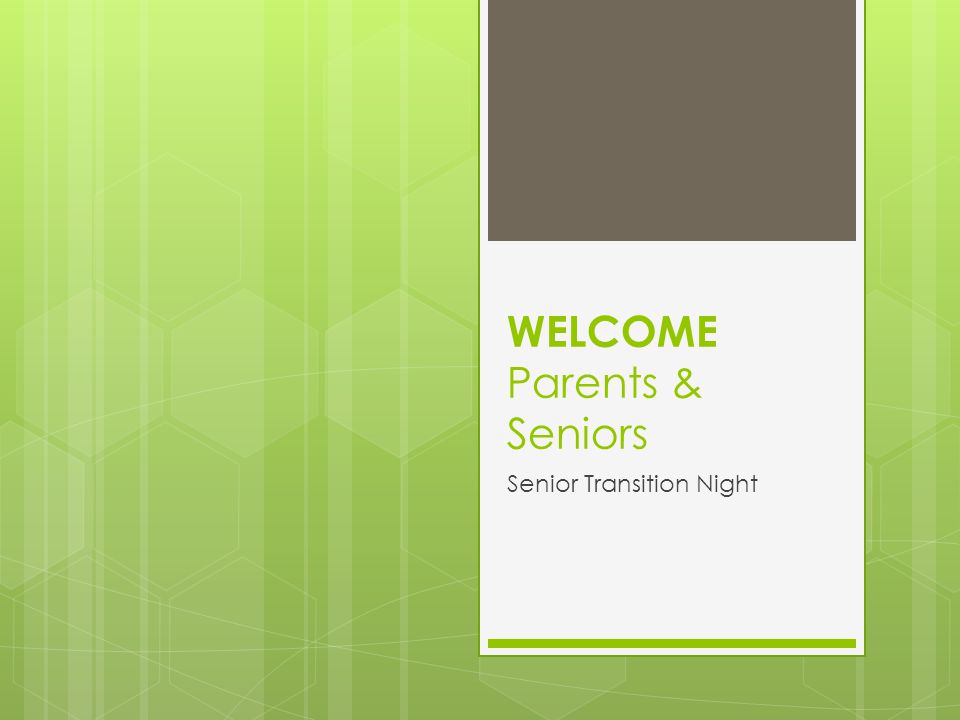 WELCOME
Parents & Seniors

Senior Transition Night